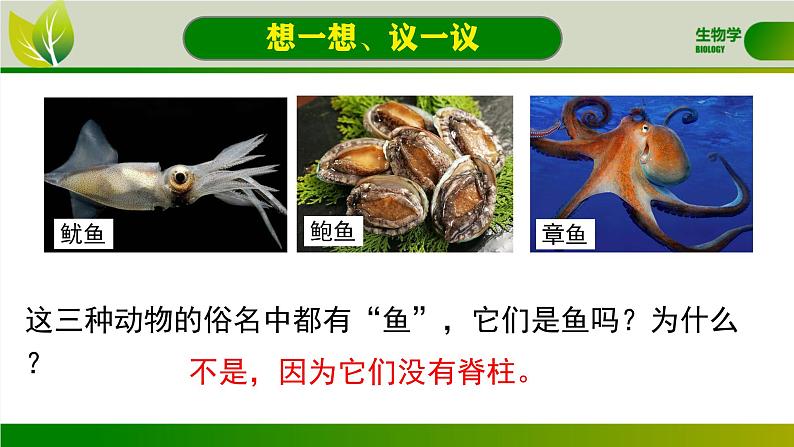 想一想、议一议

生物学
BIOLOGY

鱿鱼

鲍鱼

章鱼

这三种动物的俗名中都有“鱼”，它们是鱼吗？为什么？

不是，因为它们没有脊柱。